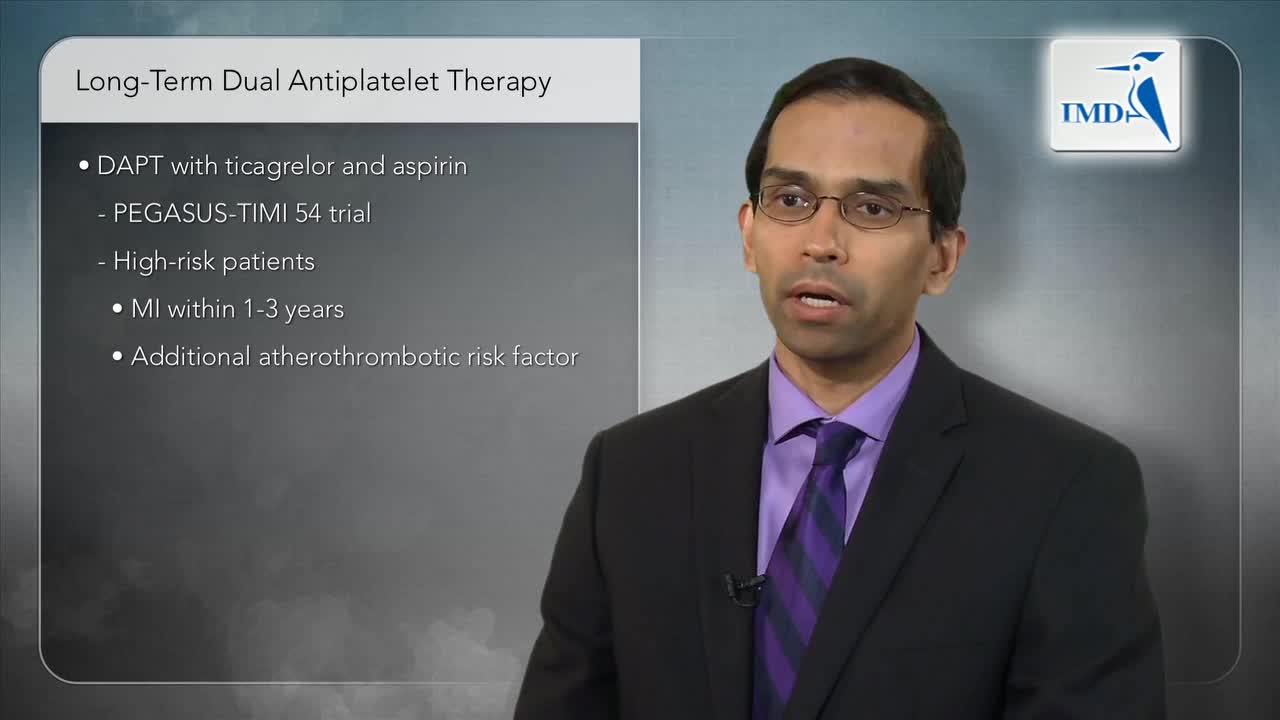 Long-Term Dual Antiplatelet Therapy

• DAPT with ticagrelor and aspirin

- PEGASUS-TIMI 54 trial

- High-risk patients

• MI within 1-3 years

• Additional atherothrombotic risk factor

IMD